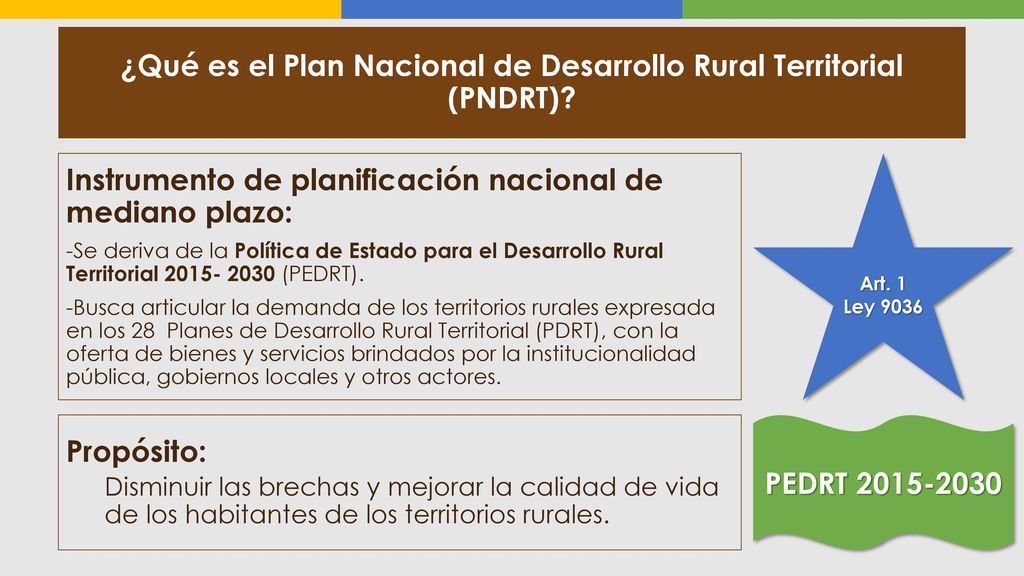 ¿Qué es el Plan Nacional de Desarrollo Rural Territorial (PNDRT)?

Instrumento de planificación nacional de mediano plazo:

-Se deriva de la Política de Estado para el Desarrollo Rural Territorial 2015- 2030 (PEDRT).

-Busca articular la demanda de los territorios rurales expresada en los 28 Planes de Desarrollo Rural Territorial (PDRT), con la oferta de bienes y servicios brindados por la institucionalidad pública, gobiernos locales y otros actores.

Art. 1
Ley 9036

Propósito:

Disminuir las brechas y mejorar la calidad de vida de los habitantes de los territorios rurales.

PEDRT 2015-2030